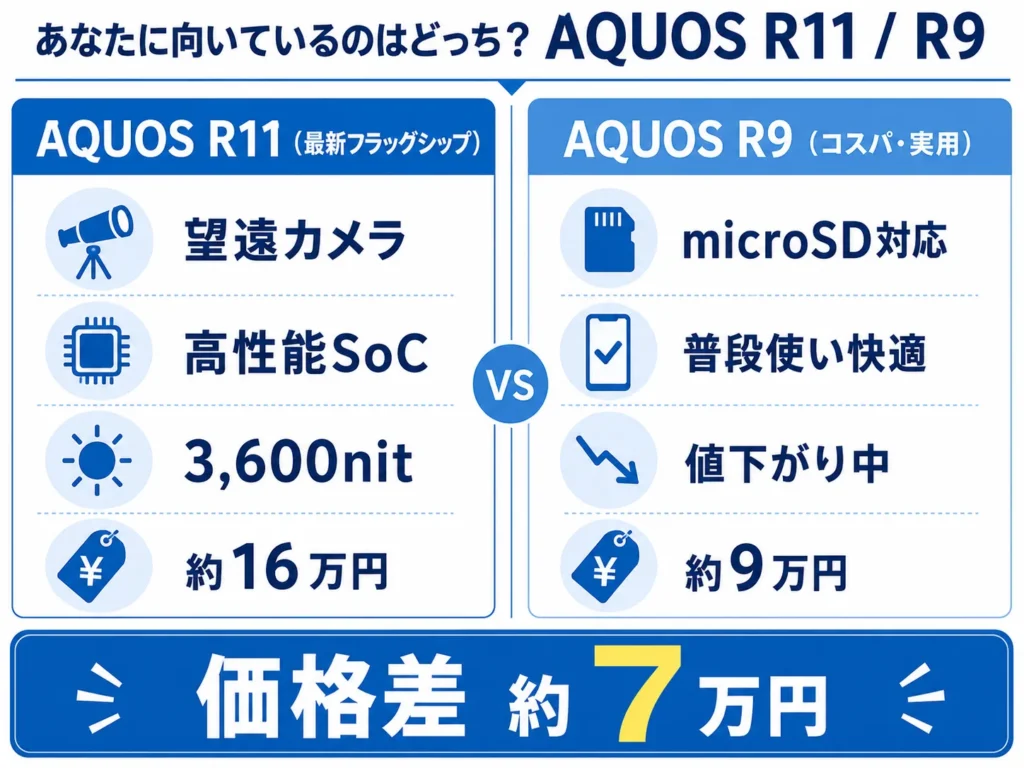 あなたに向いているのはどっち？ AQUOS R11 / R9

AQUOS R11（最新フラッグシップ）

望遠カメラ

高性能SoC

3,600nit

¥

約16万円

VS

AQUOS R9（コスパ・実用）

microSD対応

普段使い快適

値下がり中

¥

約9万円

価格差 約7万円